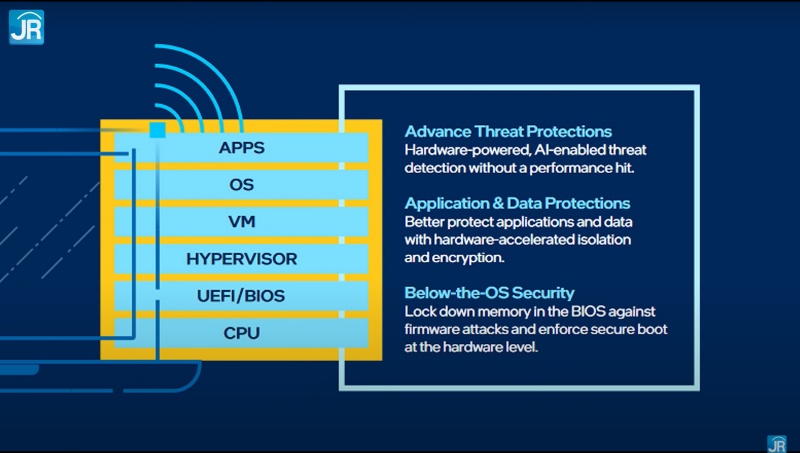 JR

APPS
OS
VM
HYPERVISOR
UEFI/BIOS
CPU

Advance Threat Protections
Hardware-powered, AI-enabled threat detection without a performance hit.

Application & Data Protections
Better protect applications and data with hardware-accelerated isolation and encryption.

Below-the-OS Security
Lock down memory in the BIOS against firmware attacks and enforce secure boot at the hardware level.

JR